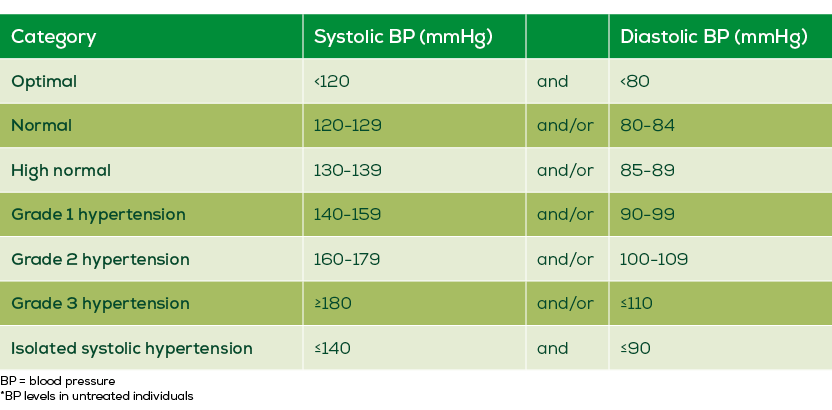 | Category | Systolic BP (mmHg) | | Diastolic BP (mmHg) |
|---|---|---|---|
| Optimal | <120 | and | <80 |
| Normal | 120-129 | and/or | 80-84 |
| High normal | 130-139 | and/or | 85-89 |
| Grade 1 hypertension | 140-159 | and/or | 90-99 |
| Grade 2 hypertension | 160-179 | and/or | 100-109 |
| Grade 3 hypertension | ≥180 | and/or | ≤110 |
| Isolated systolic hypertension | ≤140 | and | ≤90 |

BP = blood pressure
*BP levels in untreated individuals